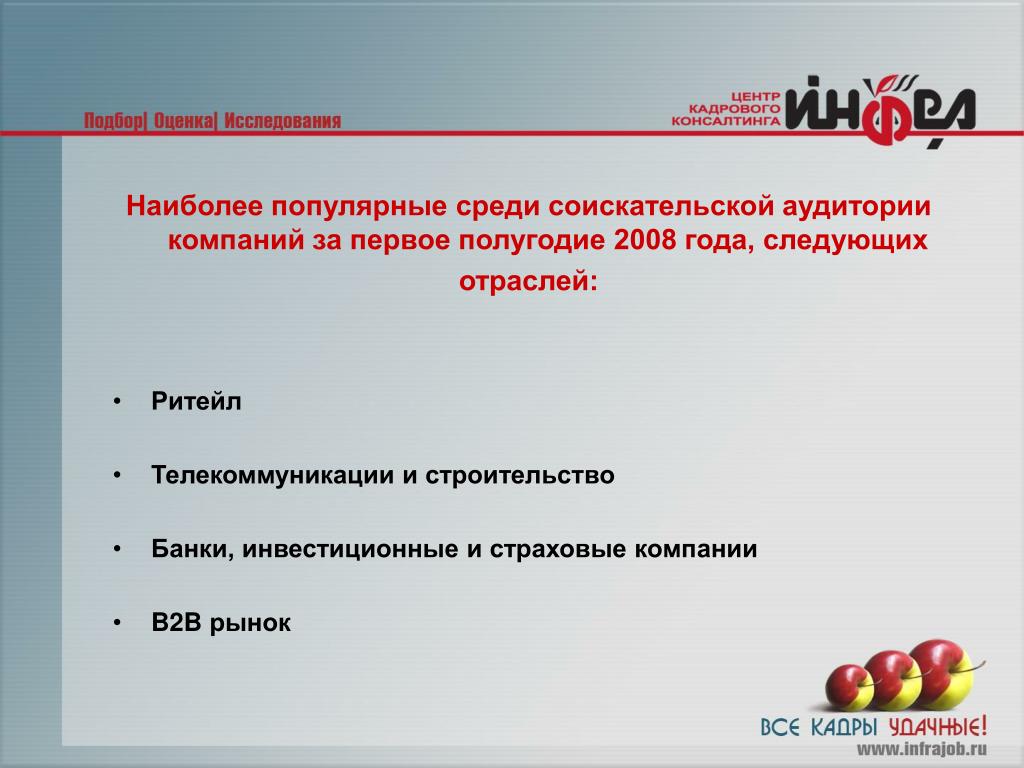 Подбор| Оценка| Исследования

ЦЕНТР КАДРОВОГО КОНСАЛТИНГА ИНФРА

Наиболее популярные среди соискательской аудитории компаний за первое полугодие 2008 года, следующих отраслей:

• Ритейл

• Телекоммуникации и строительство

• Банки, инвестиционные и страховые компании

• B2B рынок

ВСЕ КАДРЫ УДАЧНЫЕ!
www.infrajob.ru